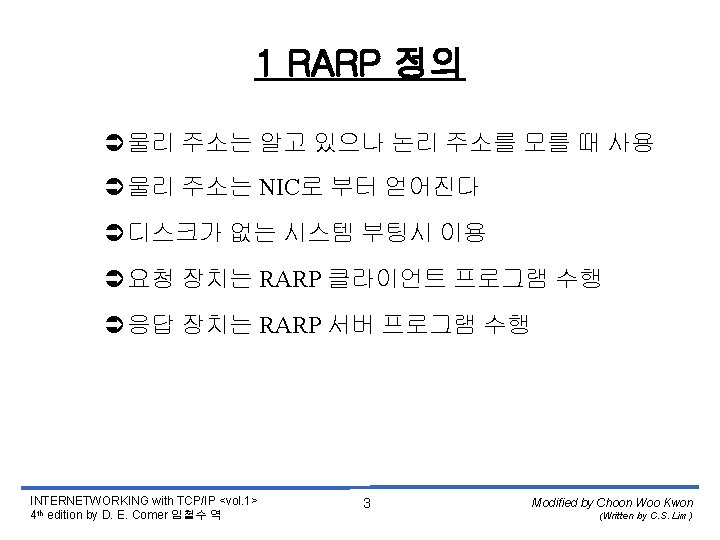 1 RARP 정의

➲ 물리 주소는 알고 있으나 논리 주소를 모를 때 사용

➲ 물리 주소는 NIC로 부터 얻어진다

➲ 디스크가 없는 시스템 부팅시 이용

➲ 요청 장치는 RARP 클라이언트 프로그램 수행

➲ 응답 장치는 RARP 서버 프로그램 수행

INTERNETWORKING with TCP/IP <vol.1>
4th edition by D. E. Comer 임철수 역

3

Modified by Choon Woo Kwon
(Written by C.S. Lim )